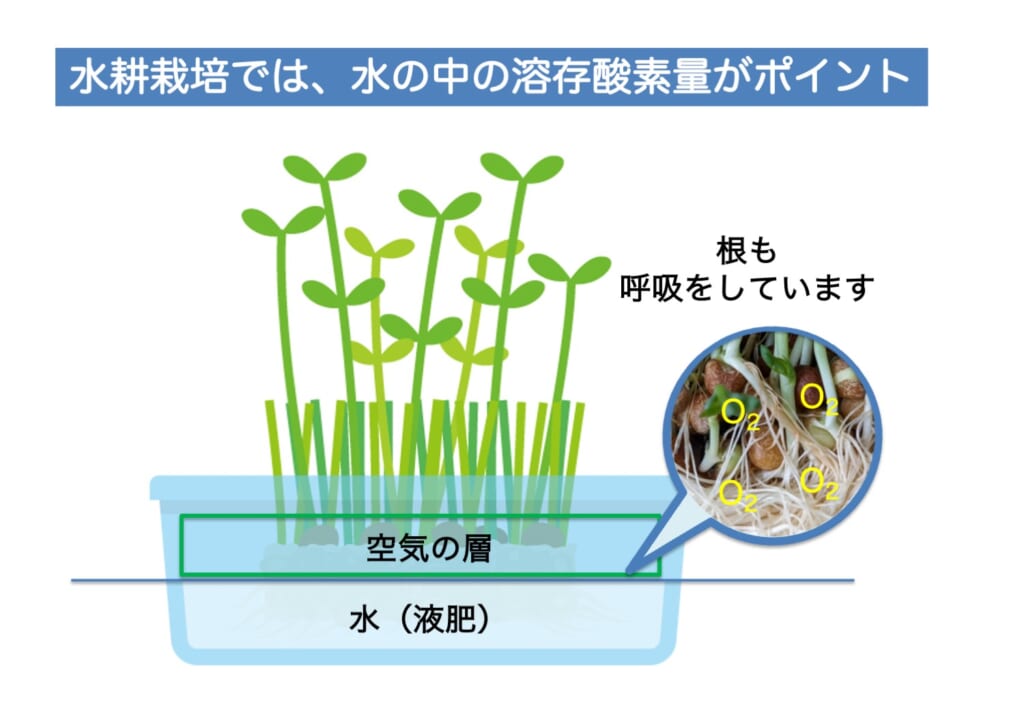 水耕栽培では、水の中の溶存酸素量がポイント

根も
呼吸をしています

$O_2$
$O_2$
$O_2$
$O_2$

空気の層

水（液肥）